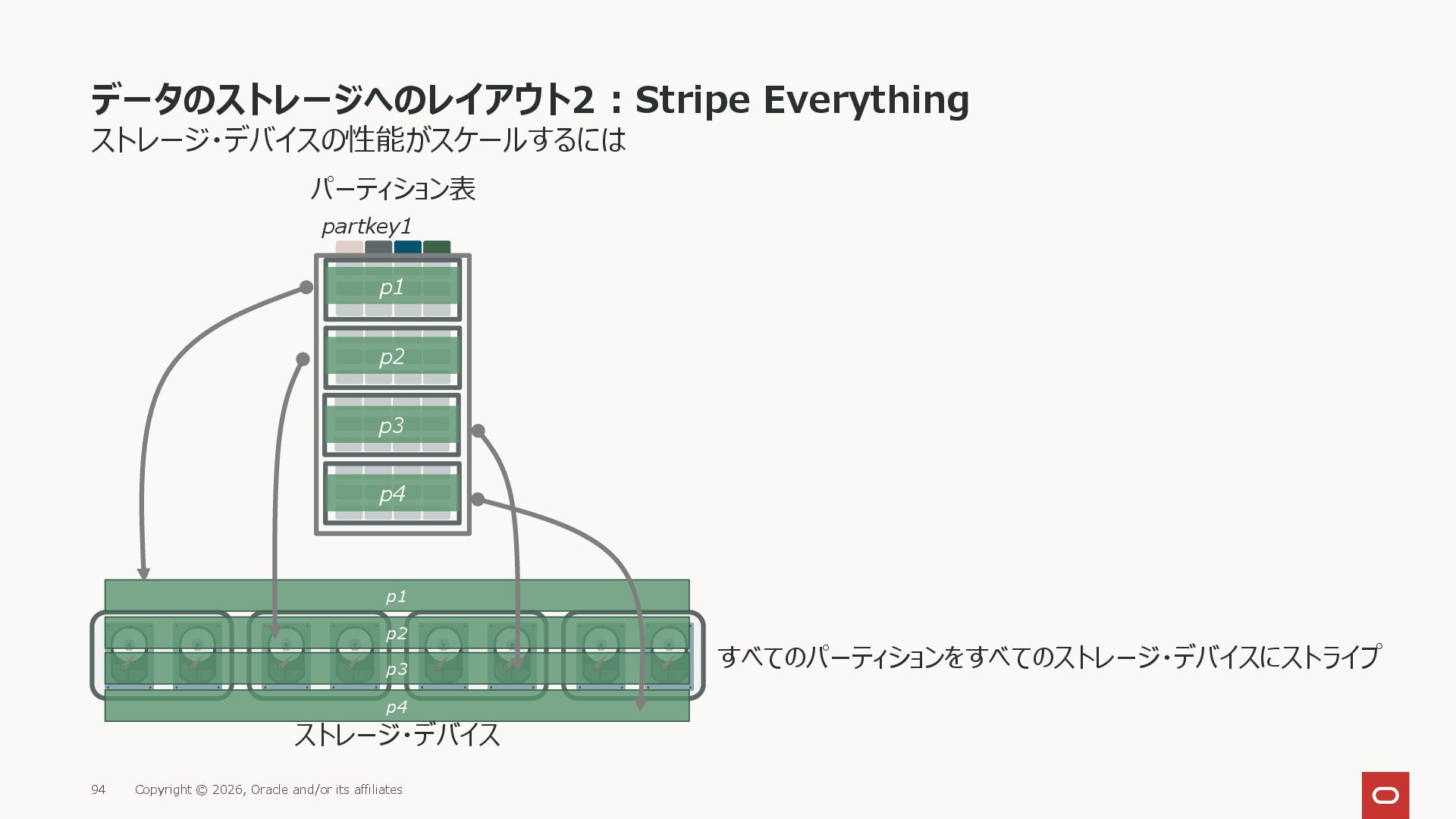 データのストレージへのレイアウト2：Stripe Everything
ストレージ・デバイスの性能がスケールするには

パーティション表

partkey1

p1

p2

p3

p4

p1

p2

p3

p4

すべてのパーティションをすべてのストレージ・デバイスにストライプ

ストレージ・デバイス

94 Copyright © 2026, Oracle and/or its affiliates